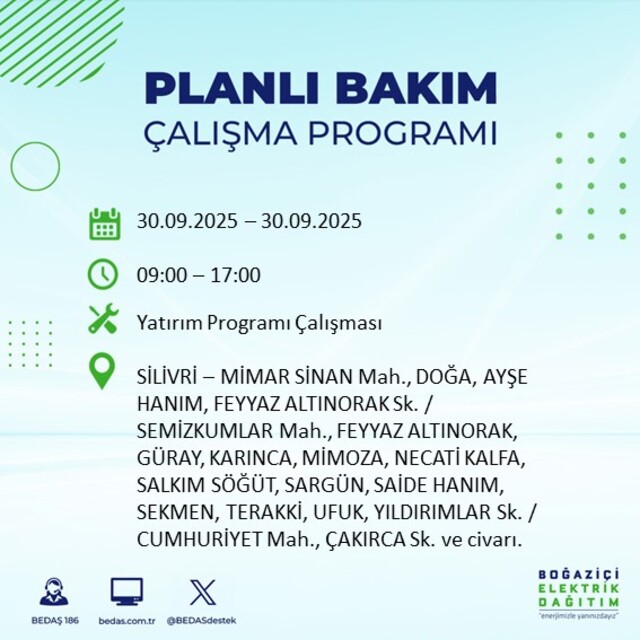 PLANLI BAKIM
ÇALIŞMA PROGRAMI

30.09.2025 – 30.09.2025

09:00 – 17:00

Yatırım Programı Çalışması

SİLİVRİ – MİMAR SİNAN Mah., DOĞA, AYŞE HANIM, FEYYAZ ALTINORAK Sk. / SEMİZKUMLAR Mah., FEYYAZ ALTINORAK, GÜRAY, KARINCA, MİMOZA, NECATİ KALFA, SALKIM SÖĞÜT, SARGÜN, SAİDE HANIM, SEKMEN, TERAKKİ, UFUK, YILDIRIMLAR Sk. / CUMHURİYET Mah., ÇAKIRCA Sk. ve civarı.

BEDAŞ 186
bedas.com.tr
@BEDASdestek

BOĞAZİÇİ
ELEKTRİK
DAĞITIM
"enerjimizle yanınızdayız"